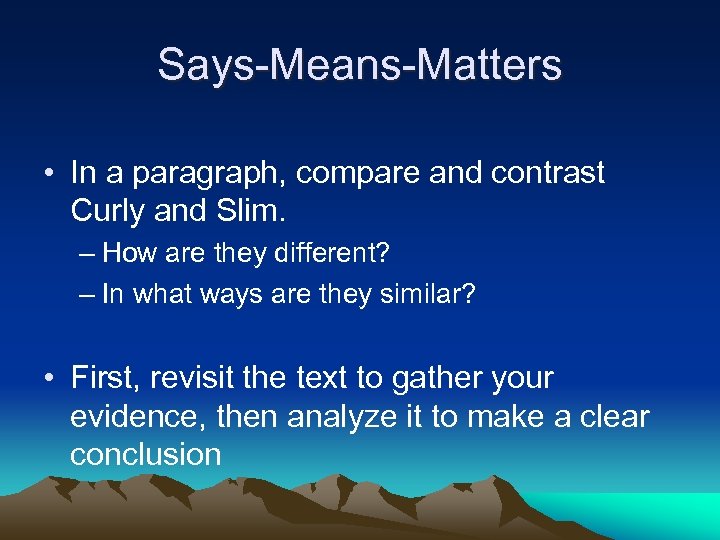 Says-Means-Matters

• In a paragraph, compare and contrast Curly and Slim.
– How are they different?
– In what ways are they similar?

• First, revisit the text to gather your evidence, then analyze it to make a clear conclusion